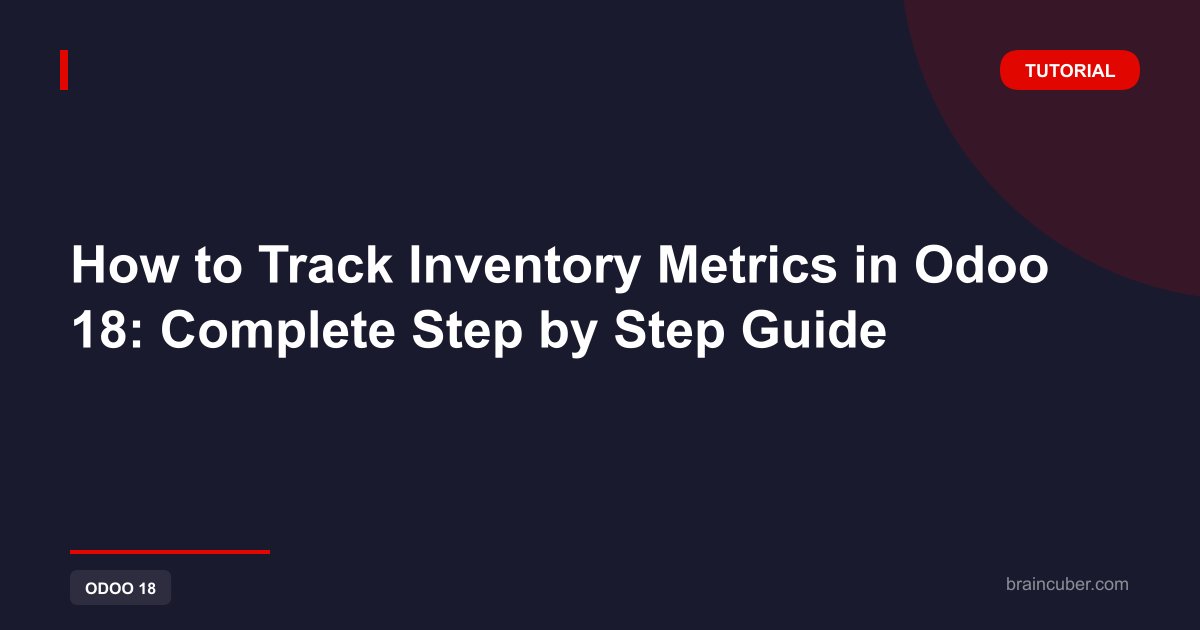 TUTORIAL

How to Track Inventory Metrics in Odoo 18: Complete Step by Step Guide

ODOO 18

braincuber.com